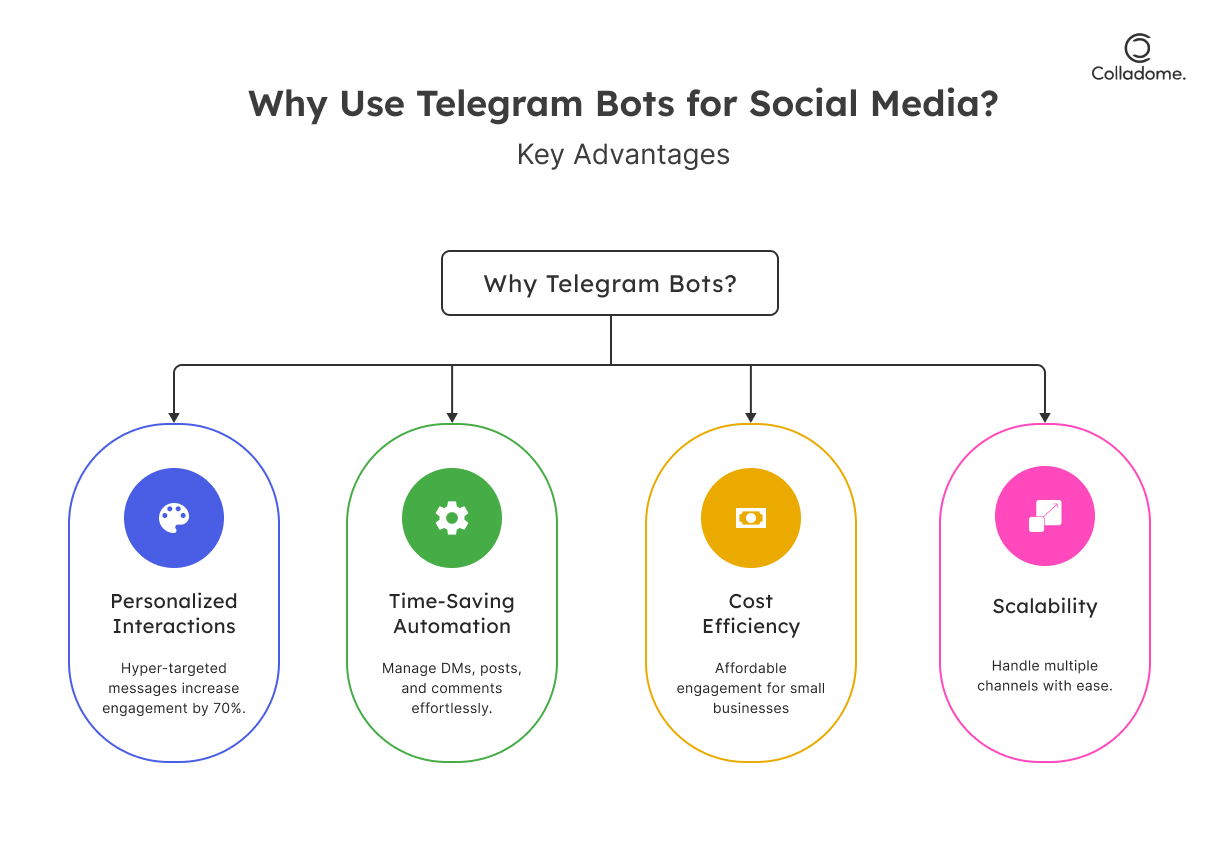 Colladome.

Why Use Telegram Bots for Social Media?

Key Advantages

Why Telegram Bots?

Personalized Interactions

Hyper-targeted messages increase engagement by 70%.

Time-Saving Automation

Manage DMs, posts, and comments effortlessly.

Cost Efficiency

Affordable engagement for small businesses

Scalability

Handle multiple channels with ease.